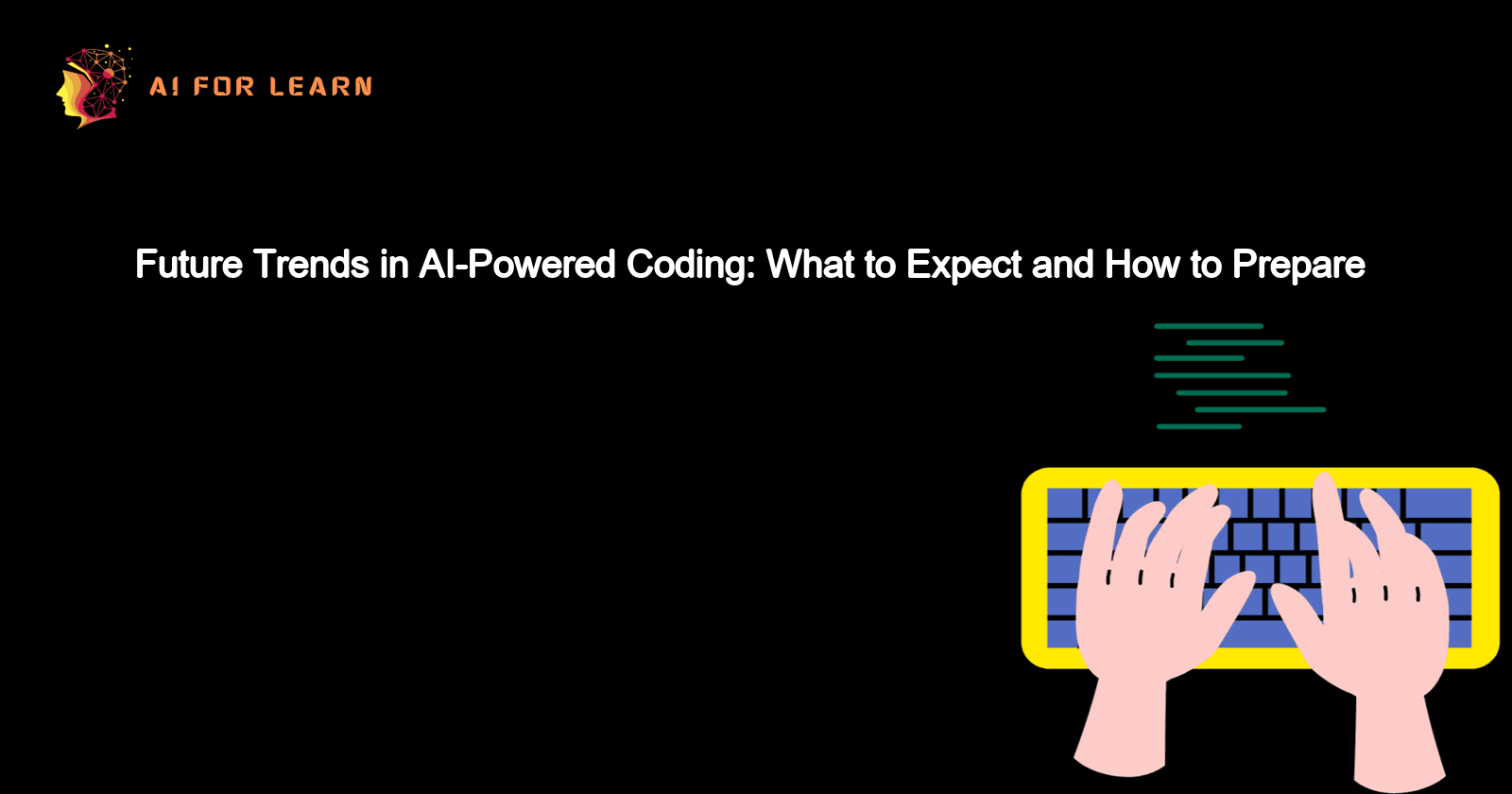 AI FOR LEARN

Future Trends in AI-Powered Coding: What to Expect and How to Prepare